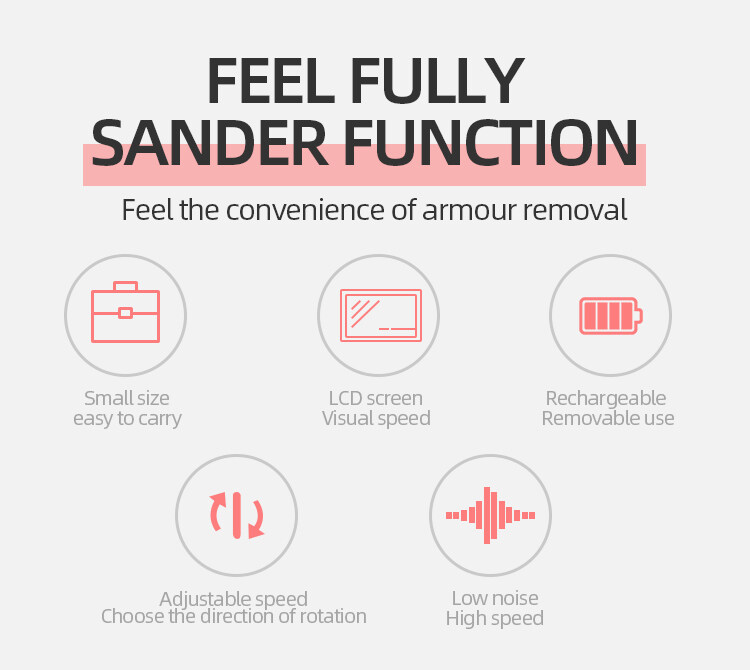 FEEL FULLY
SANDER FUNCTION

Feel the convenience of armour removal

Small size
easy to carry

LCD screen
Visual speed

Rechargeable
Removable use

Adjustable speed
Choose the direction of rotation

Low noise
High speed